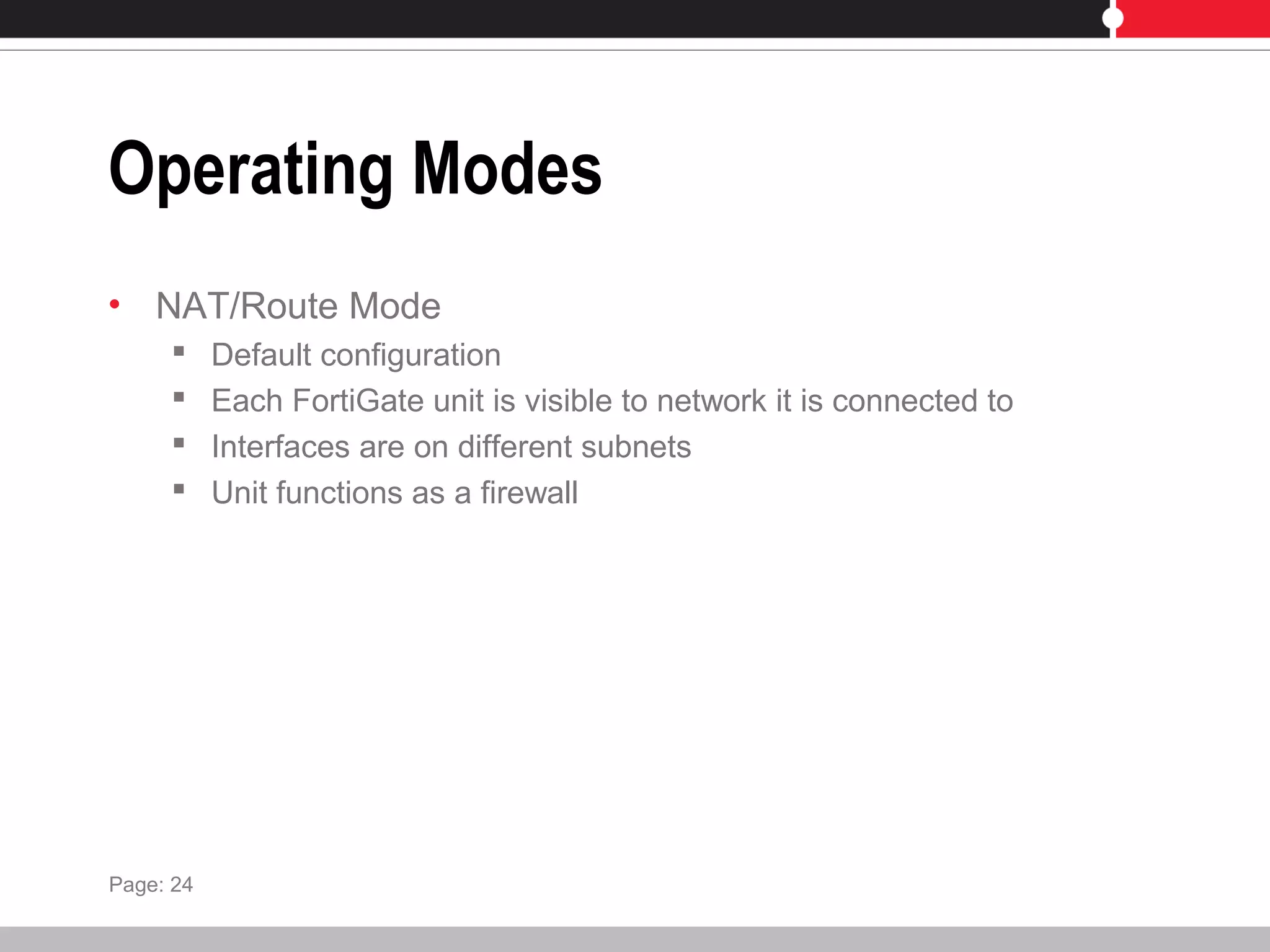 Operating Modes

• NAT/Route Mode
  ▪ Default configuration
  ▪ Each FortiGate unit is visible to network it is connected to
  ▪ Interfaces are on different subnets
  ▪ Unit functions as a firewall

Page: 24